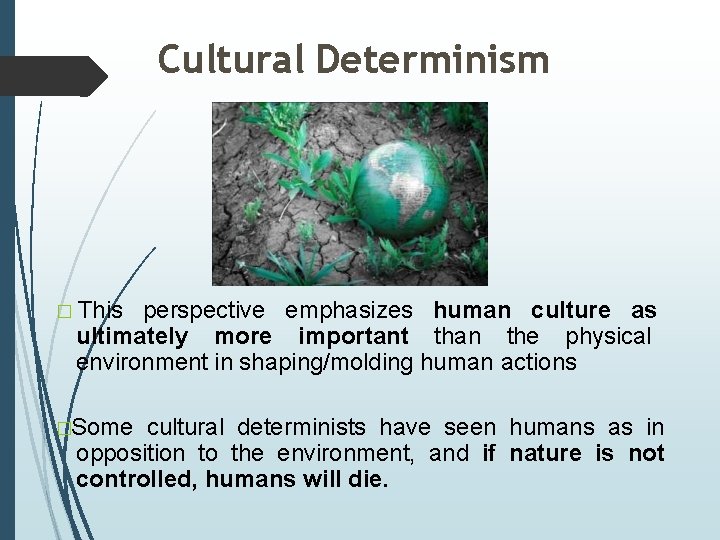 Cultural Determinism

□ This perspective emphasizes human culture as ultimately more important than the physical environment in shaping/molding human actions

□Some cultural determinists have seen humans as in opposition to the environment, and if nature is not controlled, humans will die.